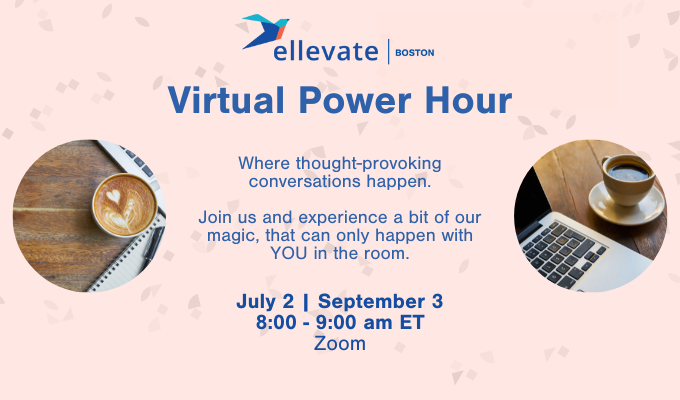 ellevate | BOSTON

Virtual Power Hour

Where thought-provoking conversations happen.

Join us and experience a bit of our magic, that can only happen with YOU in the room.

July 2 | September 3
8:00 - 9:00 am ET
Zoom